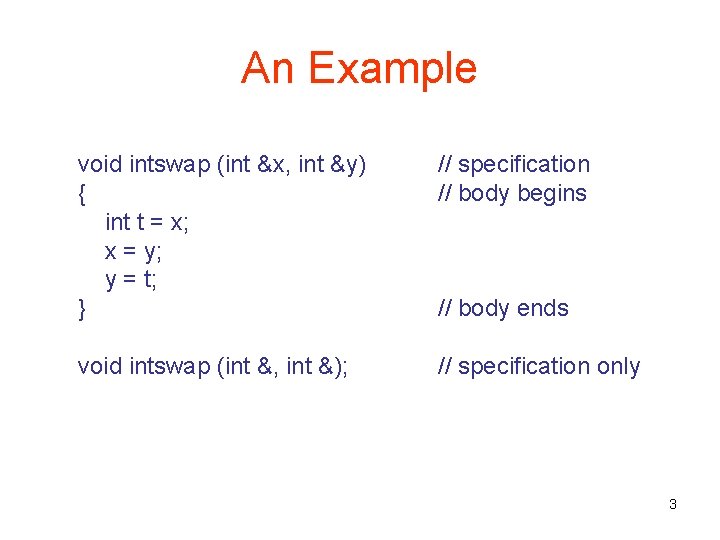 An Example

void intswap (int &x, int &y) // specification
{ // body begins
int t = x;
x = y;
y = t;
} // body ends

void intswap (int &, int &); // specification only

3